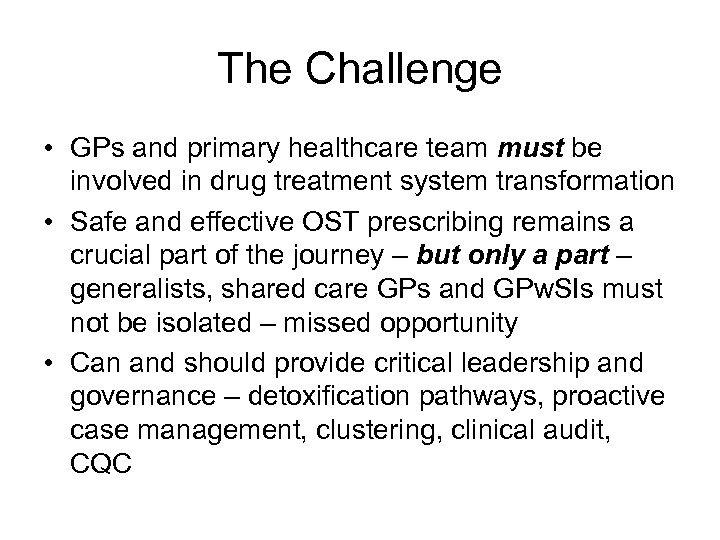 The Challenge

• GPs and primary healthcare team must be involved in drug treatment system transformation

• Safe and effective OST prescribing remains a crucial part of the journey – but only a part – generalists, shared care GPs and GPwSIs must not be isolated – missed opportunity

• Can and should provide critical leadership and governance – detoxification pathways, proactive case management, clustering, clinical audit, CQC